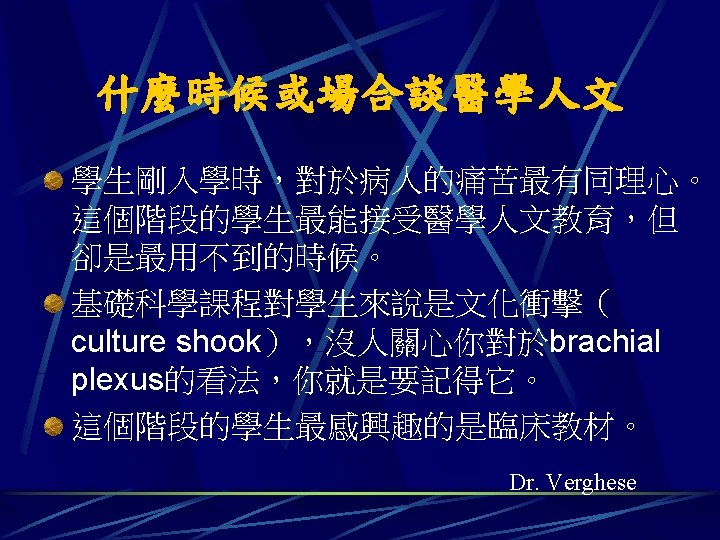 什麼時候或場合談醫學人文

學生剛入學時，對於病人的痛苦最有同理心。這個階段的學生最能接受醫學人文教育，但卻是最用不到的時候。

基礎科學課程對學生來說是文化衝擊（culture shook），沒人關心你對於brachial plexus的看法，你就是要記得它。

這個階段的學生最感興趣的是臨床教材。

Dr. Verghese